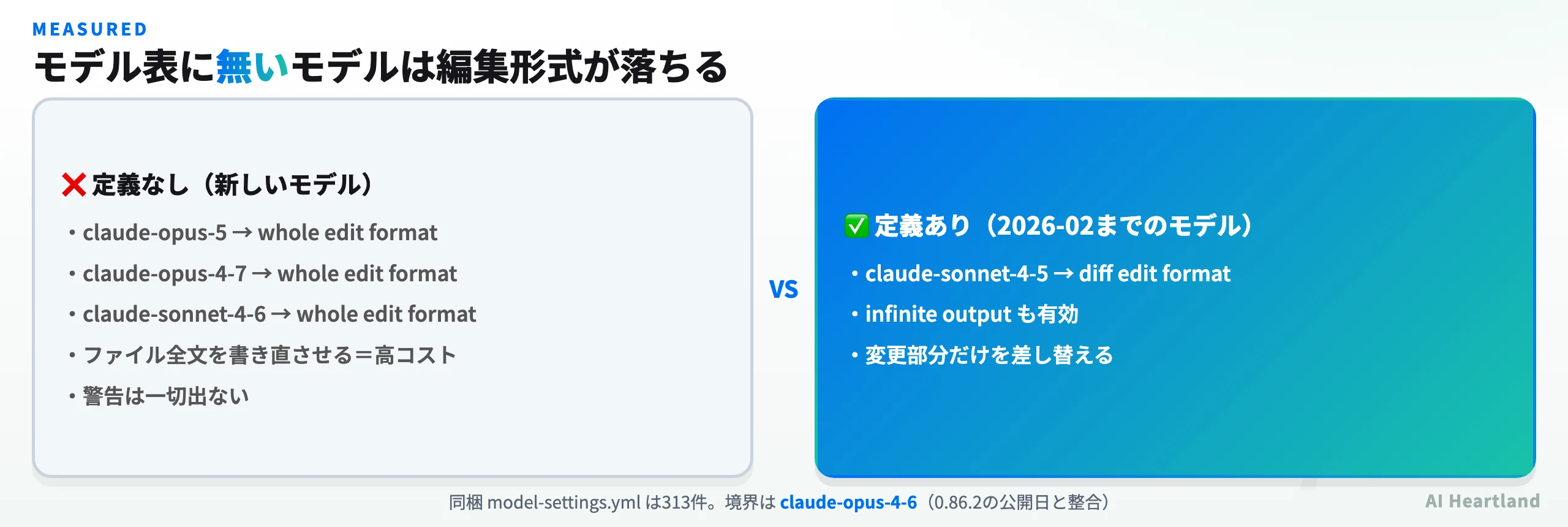 MEASURED

モデル表に無いモデルは編集形式が落ちる

❌ 定義なし（新しいモデル）

• claude-opus-5 → whole edit format
• claude-opus-4-7 → whole edit format
• claude-sonnet-4-6 → whole edit format
• ファイル全文を書き直させる＝高コスト
• 警告は一切出ない

VS

✅ 定義あり（2026-02までのモデル）

• claude-sonnet-4-5 → diff edit format
• infinite output も有効
• 変更部分だけを差し替える

同梱 model-settings.yml は313件。境界は claude-opus-4-6（0.86.2の公開日と整合）

AI Heartland